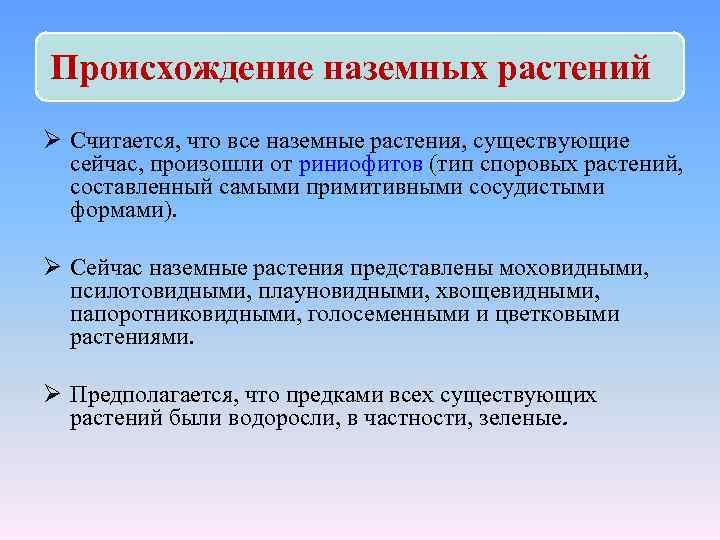 Происхождение наземных растений

➢ Считается, что все наземные растения, существующие сейчас, произошли от риниофитов (тип споровых растений, составленный самыми примитивными сосудистыми формами).

➢ Сейчас наземные растения представлены моховидными, псилотовидными, плауновидными, хвощевидными, папоротниковидными, голосеменными и цветковыми растениями.

➢ Предполагается, что предками всех существующих растений были водоросли, в частности, зеленые.